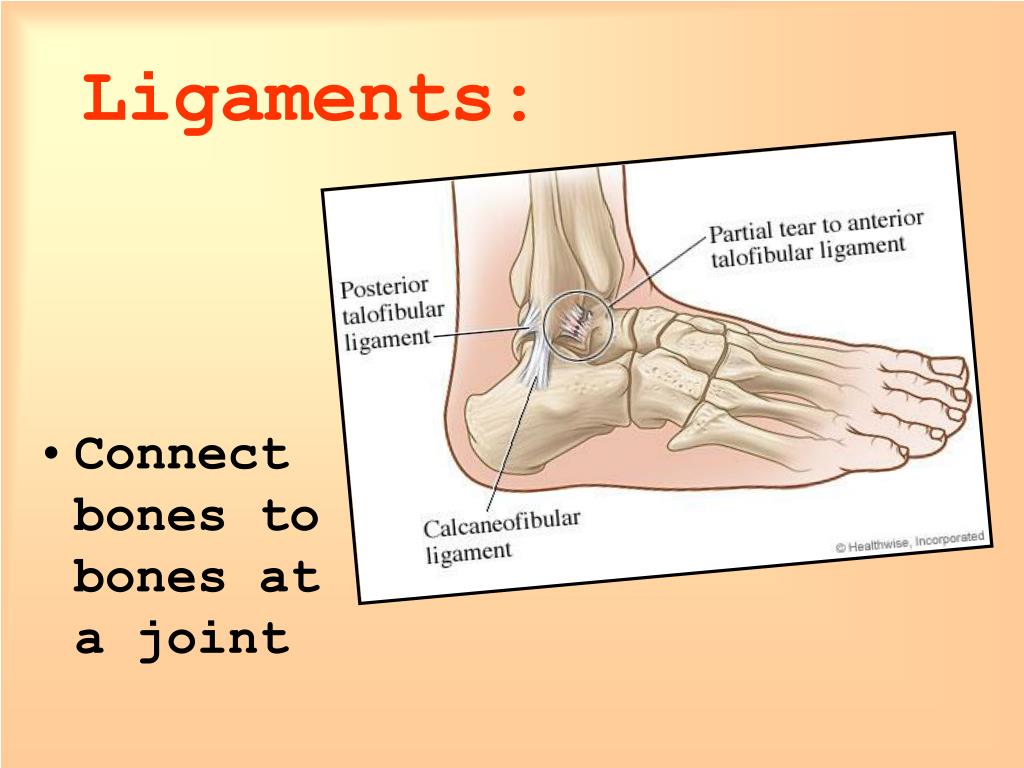 Ligaments:

Partial tear to anterior talofibular ligament

Posterior talofibular ligament

Calcaneofibular ligament

© Healthwise, Incorporated

• Connect bones to bones at a joint